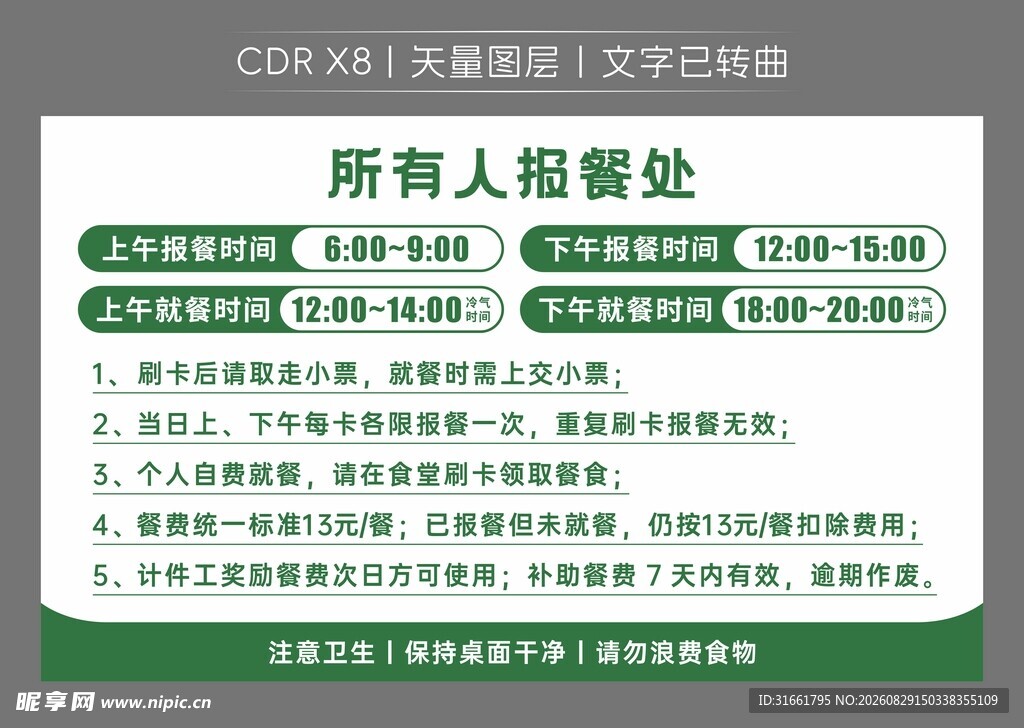 CDR X8 | 天量图层 | 文字已转曲

所有人报餐处

上午报餐时间 6:00~9:00
下午报餐时间 12:00~15:00
上午就餐时间 12:00~14:00 冷气时间
下午就餐时间 18:00~20:00 冷气时间

1、刷卡后请取走小票，就餐时需上交小票；
2、当日上、下午每卡各限报餐一次，重复刷卡报餐无效；
3、个人自费就餐，请在食堂刷卡领取餐食；
4、餐费统一标准13元/餐；已报餐但未就餐，仍按13元/餐扣除费用；
5、计件工奖励餐费次日方可使用；补助餐费 7 天内有效，逾期作废。

注意卫生 | 保持桌面干净 | 请勿浪费食物

昵享网 www.nipic.cn
ID:31661795 NO:20260829150338355109